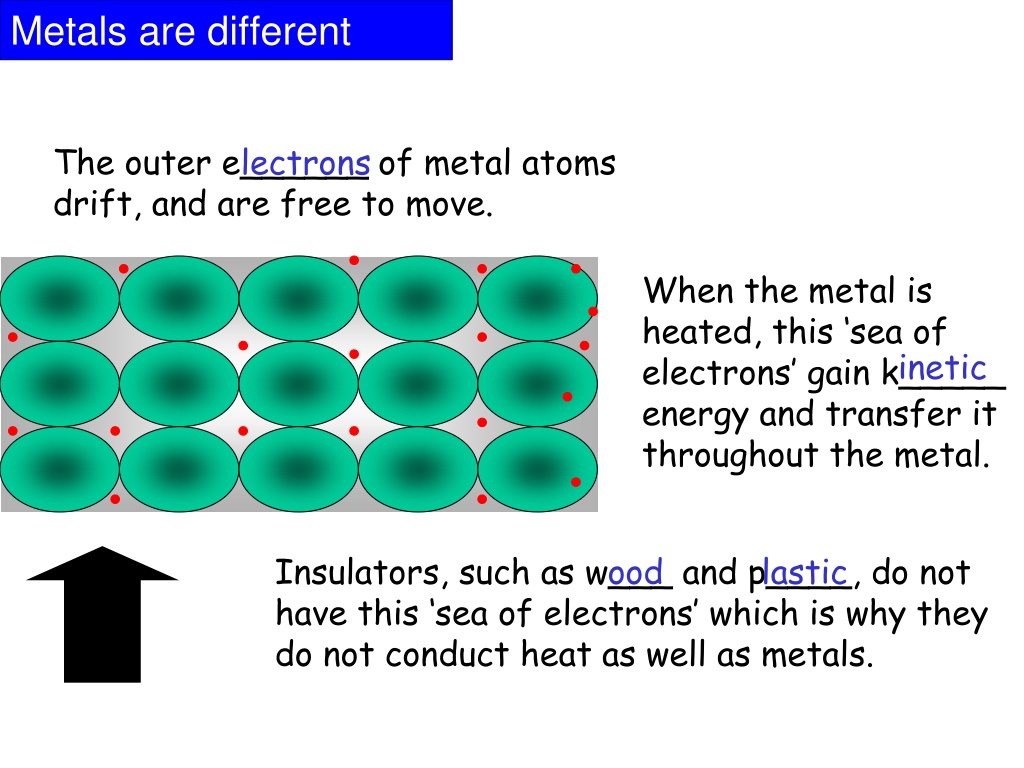 Metals are different

The outer electrons of metal atoms drift, and are free to move.

When the metal is heated, this ‘sea of electrons’ gain kinetic energy and transfer it throughout the metal.

Insulators, such as wood and plastic, do not have this ‘sea of electrons’ which is why they do not conduct heat as well as metals.